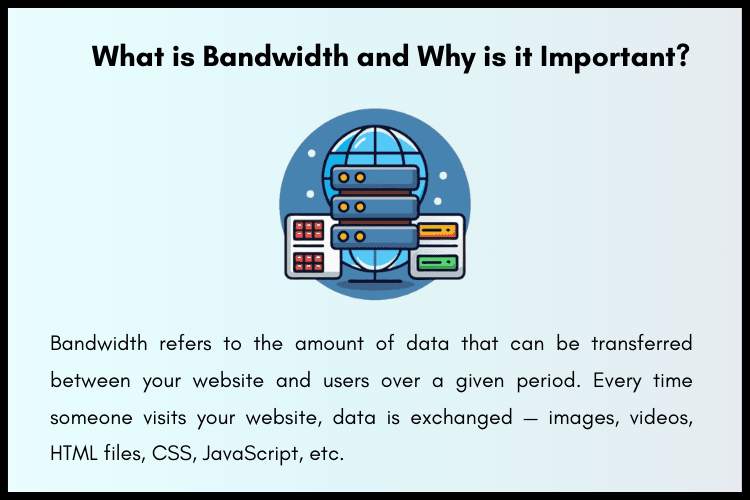 What is Bandwidth and Why is it Important?

Bandwidth refers to the amount of data that can be transferred between your website and users over a given period. Every time someone visits your website, data is exchanged — images, videos, HTML files, CSS, JavaScript, etc.